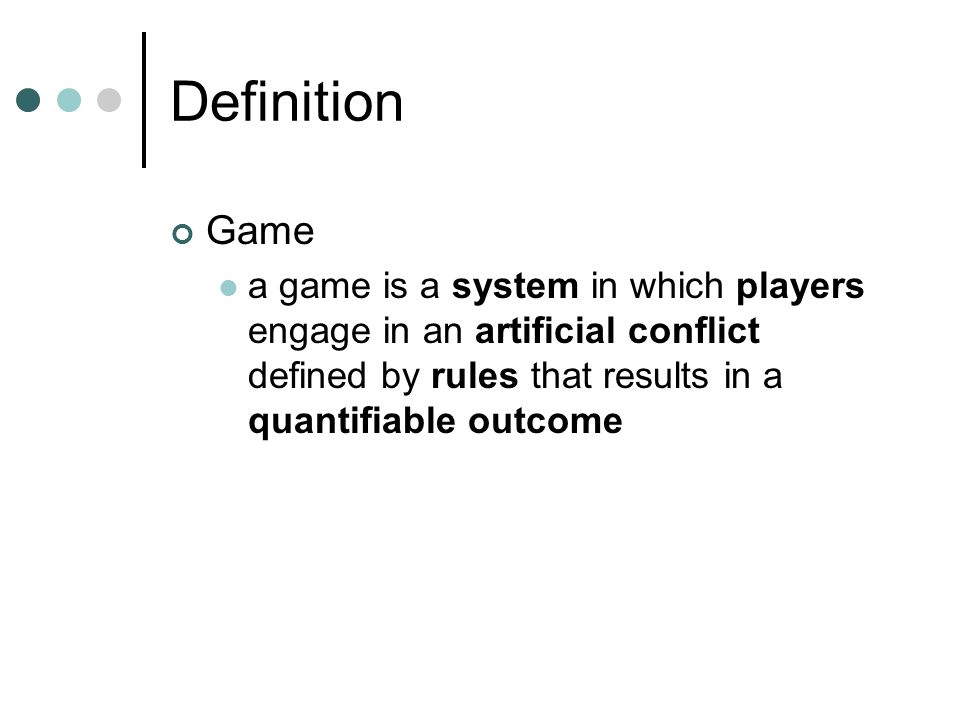 Definition

Game

a game is a system in which players engage in an artificial conflict defined by rules that results in a quantifiable outcome